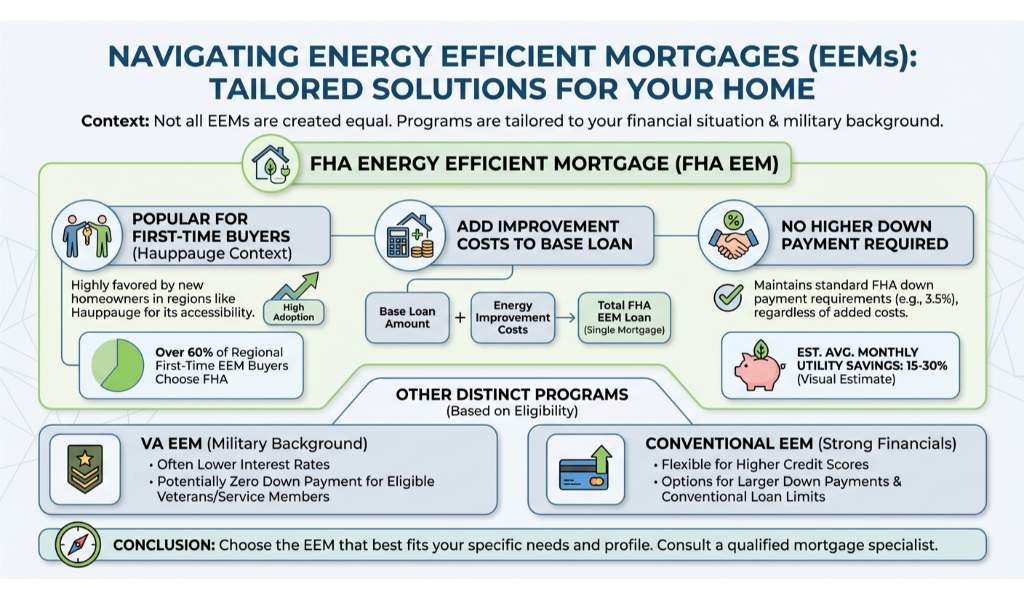 NAVIGATING ENERGY EFFICIENT MORTGAGES (EEMs): TAILORED SOLUTIONS FOR YOUR HOME

Context: Not all EEMs are created equal. Programs are tailored to your financial situation & military background.

FHA ENERGY EFFICIENT MORTGAGE (FHA EEM)

POPULAR FOR FIRST-TIME BUYERS (Hauppauge Context)

Highly favored by new homeowners in regions like Hauppauge for its accessibility.

High Adoption

Over 60% of Regional First-Time EEM Buyers Choose FHA

ADD IMPROVEMENT COSTS TO BASE LOAN

Base Loan Amount + Energy Improvement Costs → Total FHA EEM Loan (Single Mortgage)

NO HIGHER DOWN PAYMENT REQUIRED

Maintains standard FHA down payment requirements (e.g., 3.5%), regardless of added costs.

EST. AVG. MONTHLY UTILITY SAVINGS: 15-30% (Visual Estimate)

OTHER DISTINCT PROGRAMS
(Based on Eligibility)

VA EEM (Military Background)
• Often Lower Interest Rates
• Potentially Zero Down Payment for Eligible Veterans/Service Members

CONVENTIONAL EEM (Strong Financials)
• Flexible for Higher Credit Scores
• Options for Larger Down Payments & Conventional Loan Limits

CONCLUSION: Choose the EEM that best fits your specific needs and profile. Consult a qualified mortgage specialist.